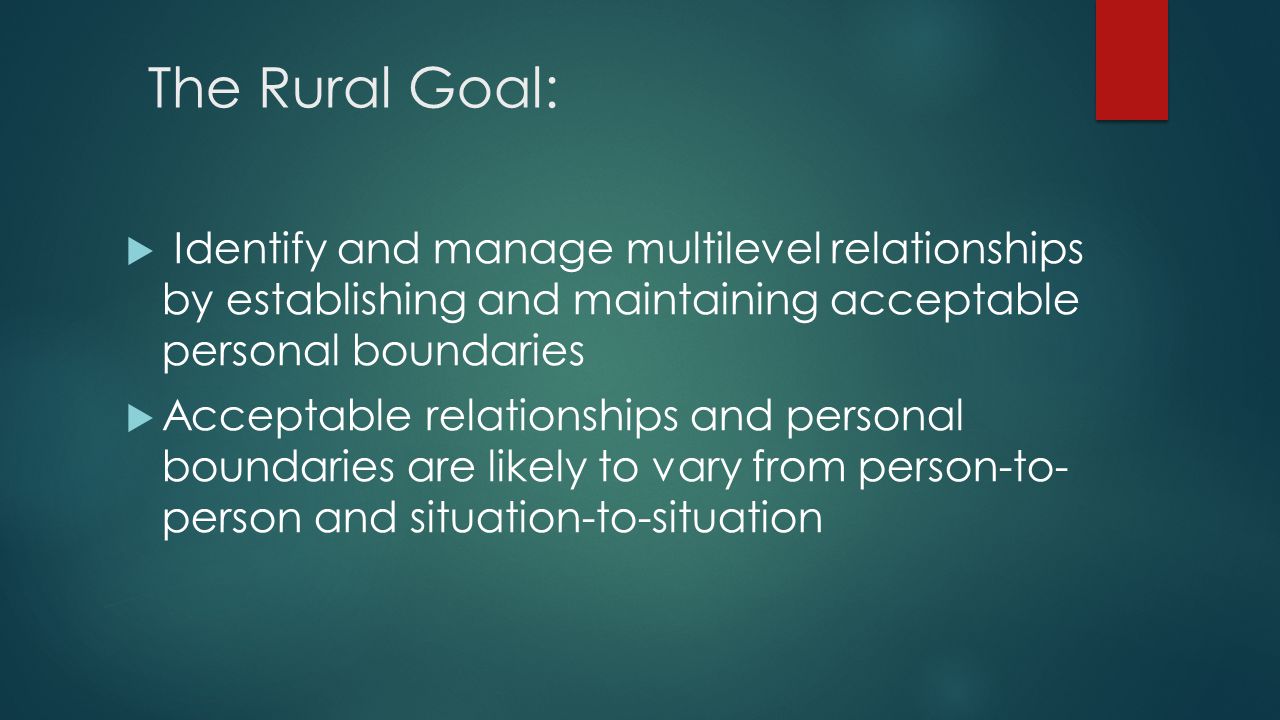 The Rural Goal:

Identify and manage multilevel relationships by establishing and maintaining acceptable personal boundaries

Acceptable relationships and personal boundaries are likely to vary from person-to-person and situation-to-situation